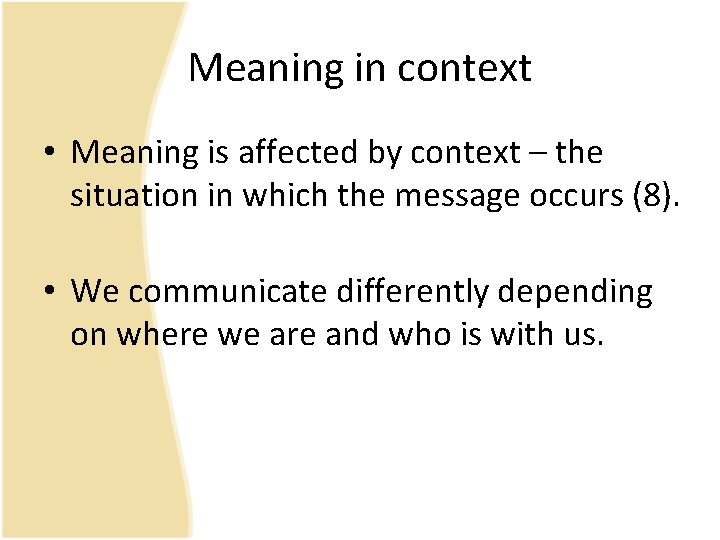 Meaning in context

• Meaning is affected by context – the situation in which the message occurs (8).

• We communicate differently depending on where we are and who is with us.